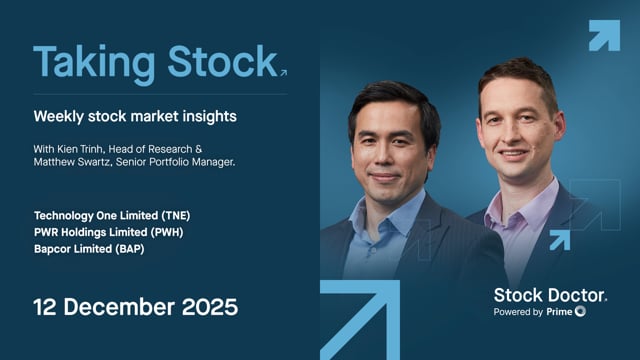 Taking Stock

Weekly stock market insights

With Kien Trinh, Head of Research & Matthew Swartz, Senior Portfolio Manager.

Technology One Limited (TNE)
PWR Holdings Limited (PWH)
Bapcor Limited (BAP)

12 December 2025

Stock Doctor.
Powered by Prime